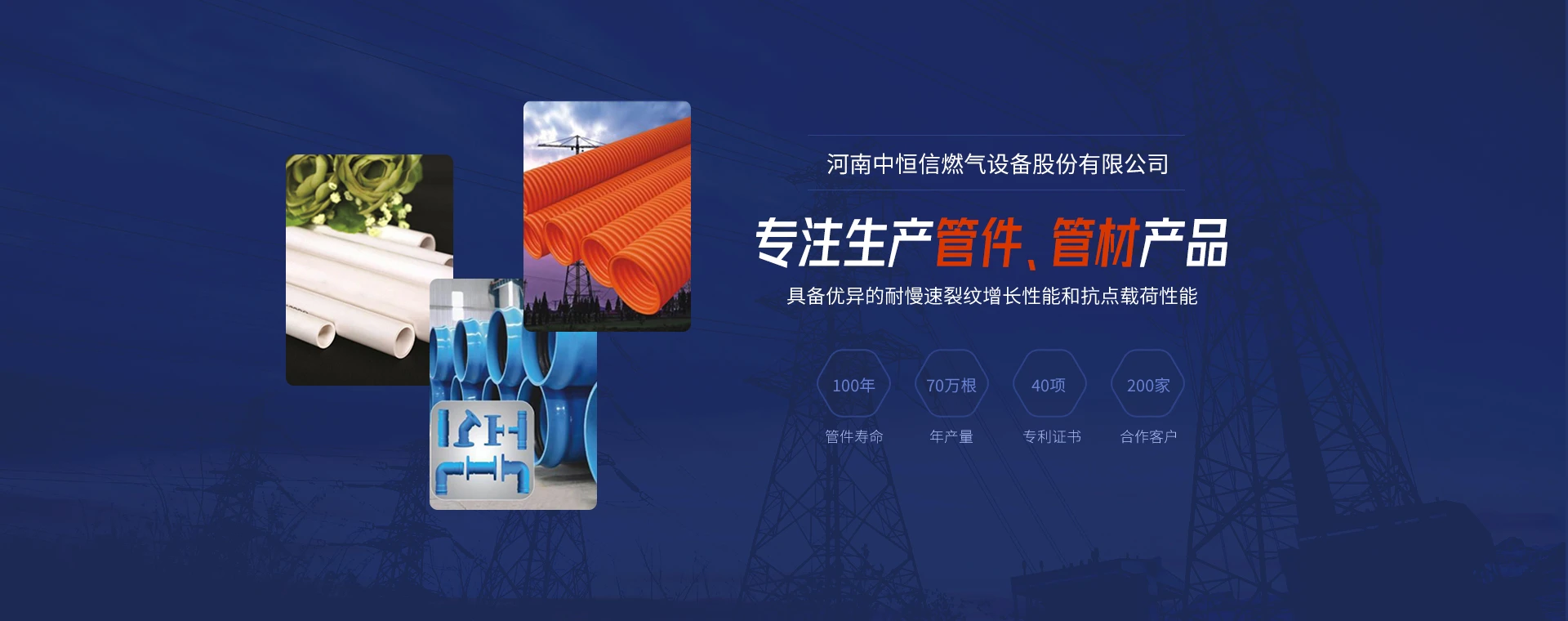 河南中恒信燃气设备股份有限公司

专注生产管件、管材产品

具备优异的耐慢速裂纹增长性能和抗点载荷性能

100年
管件寿命

70万根
年产量

40项
专利证书

200家
合作客户